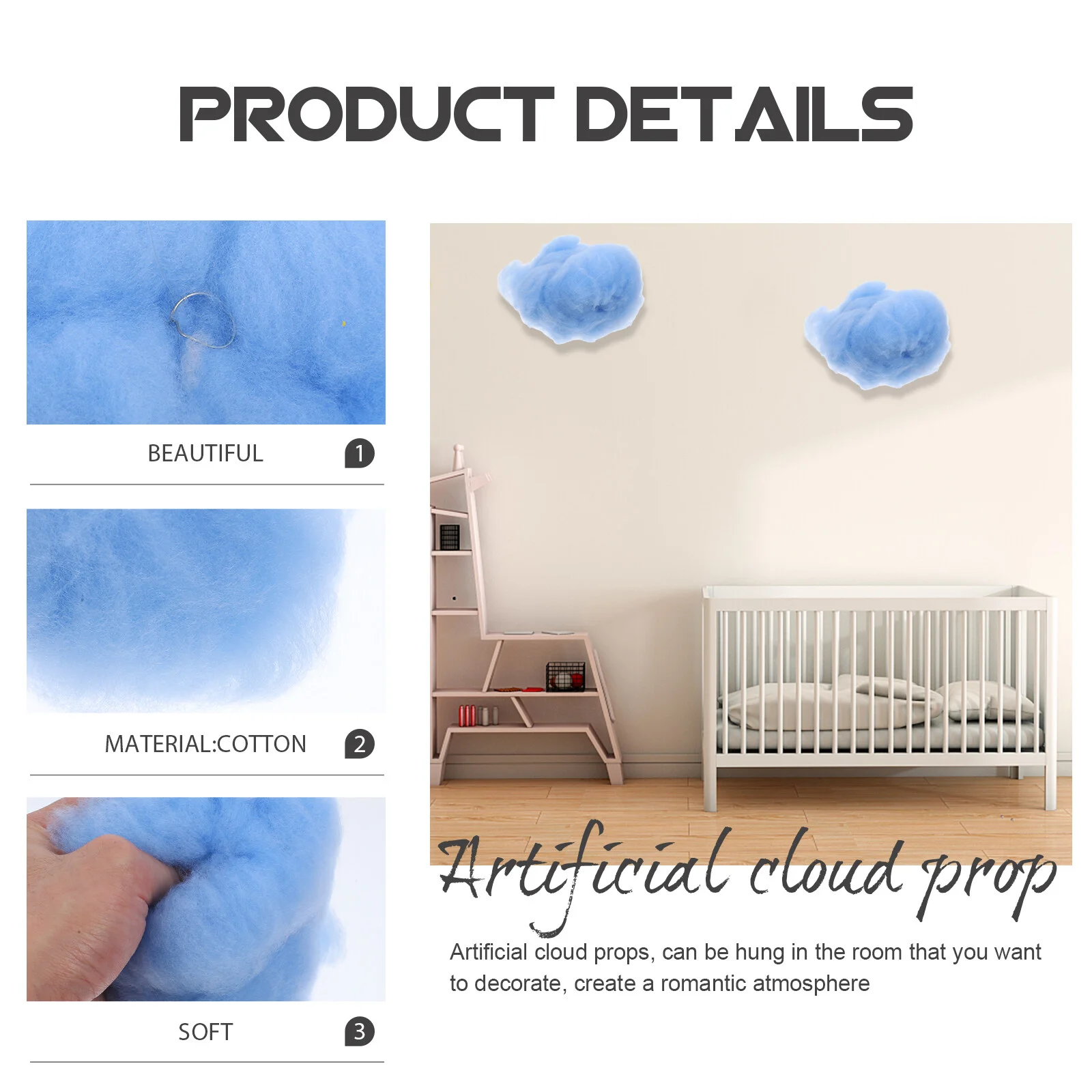 PRODUCT DETAILS

BEAUTIFUL 1

MATERIAL:COTTON 2

SOFT 3

Artificial cloud prop

Artificial cloud props, can be hung in the room that you want to decorate, create a romantic atmosphere